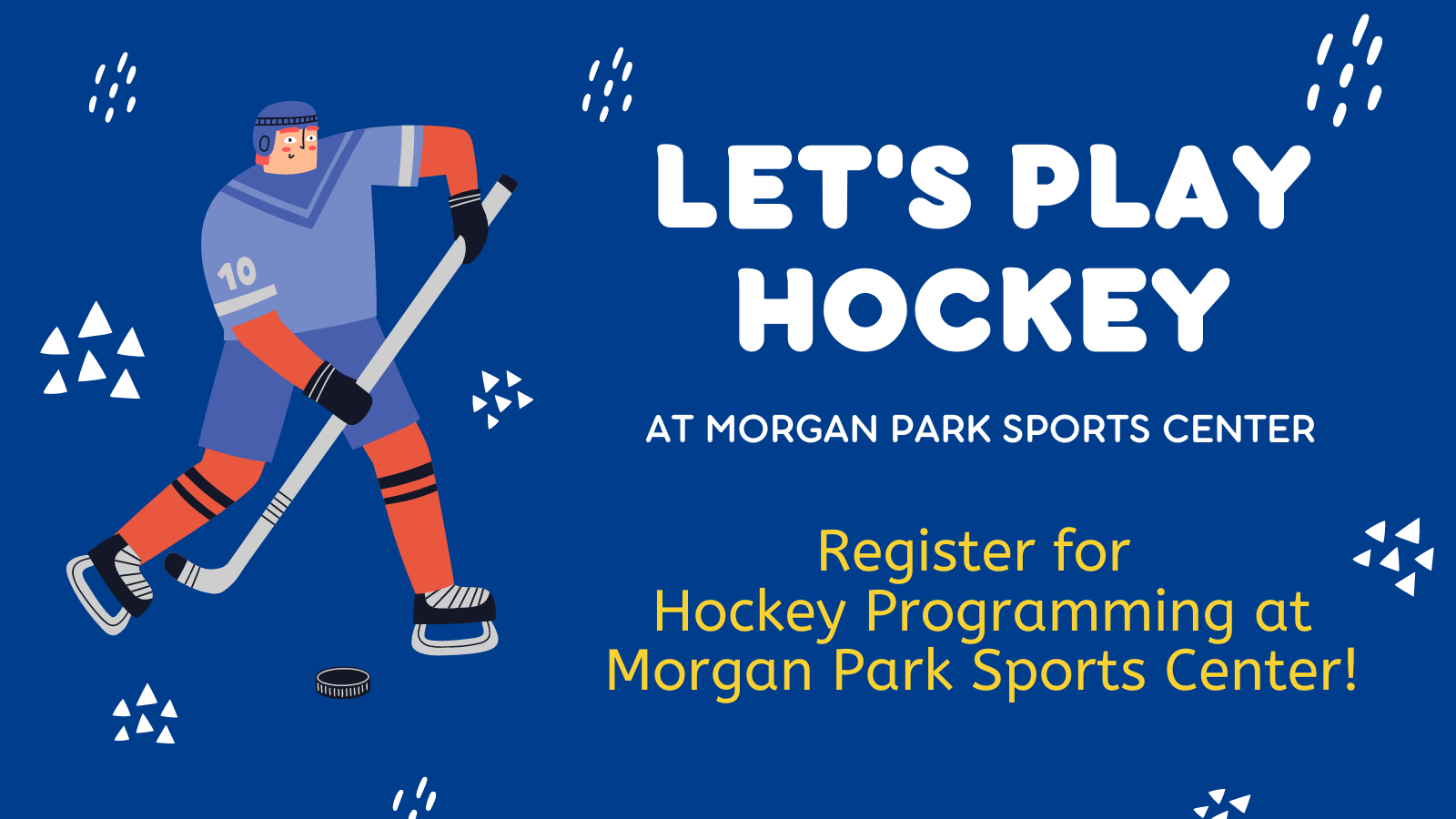 10

LET'S PLAY HOCKEY

AT MORGAN PARK SPORTS CENTER

Register for
Hockey Programming at
Morgan Park Sports Center!